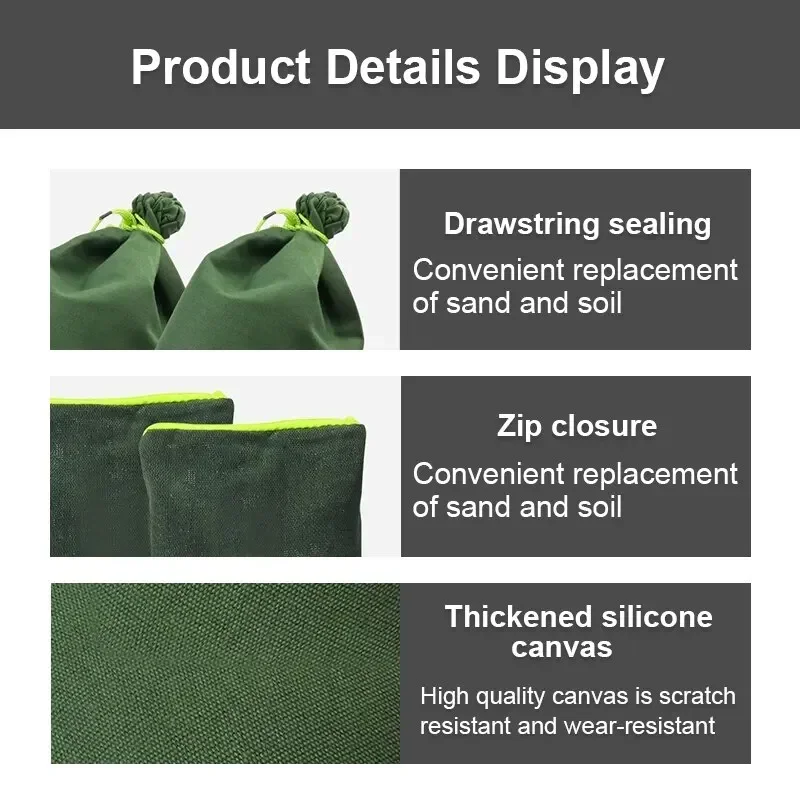 Product Details Display

Drawstring sealing

Convenient replacement of sand and soil

Zip closure

Convenient replacement of sand and soil

Thickened silicone canvas

High quality canvas is scratch resistant and wear-resistant